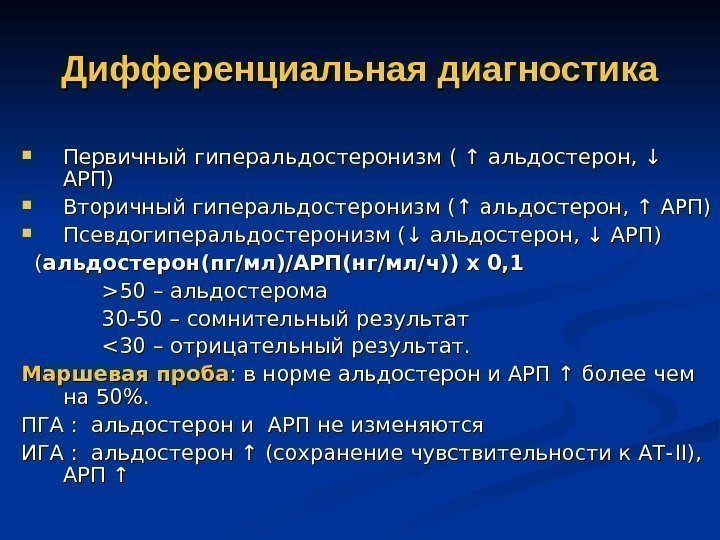 Дифференциальная диагностика

Первичный гиперальдостеронизм ( ↑ альдостерон, ↓ АРП)
Вторичный гиперальдостеронизм (↑ альдостерон, ↑ АРП)
Псевдогиперальдостеронизм (↓ альдостерон, ↓ АРП)

(альдостерон(пг/мл)/АРП(нг/мл/ч)) х 0,1
>50 – альдостерома
30-50 – сомнительный результат
<30 – отрицательный результат.

Маршевая проба: в норме альдостерон и АРП ↑ более чем на 50%.
ПГА : альдостерон и АРП не изменяются
ИГА : альдостерон ↑ (сохранение чувствительности к АТ-II), АРП ↑